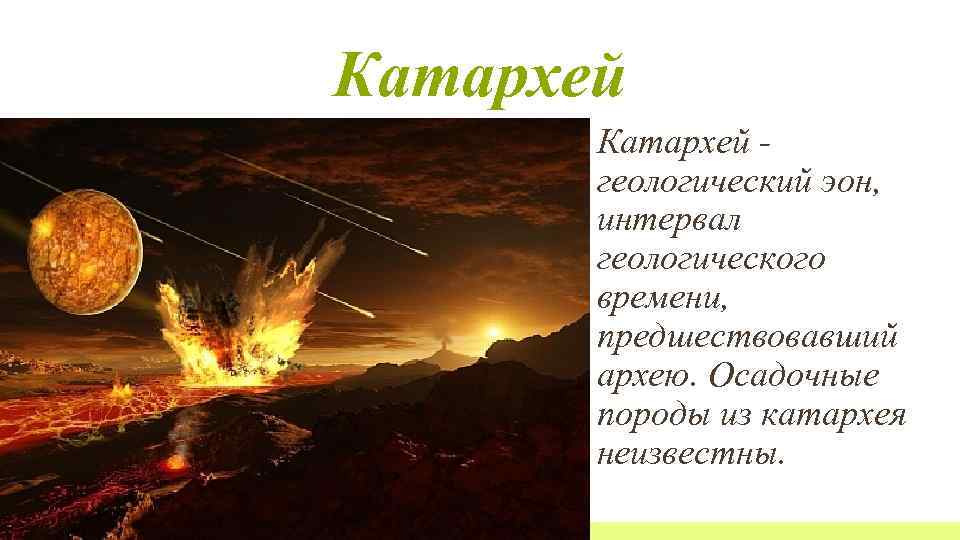 Катархей

Катархей - геологический эон, интервал геологического времени, предшествовавший архею. Осадочные породы из катархея неизвестны.